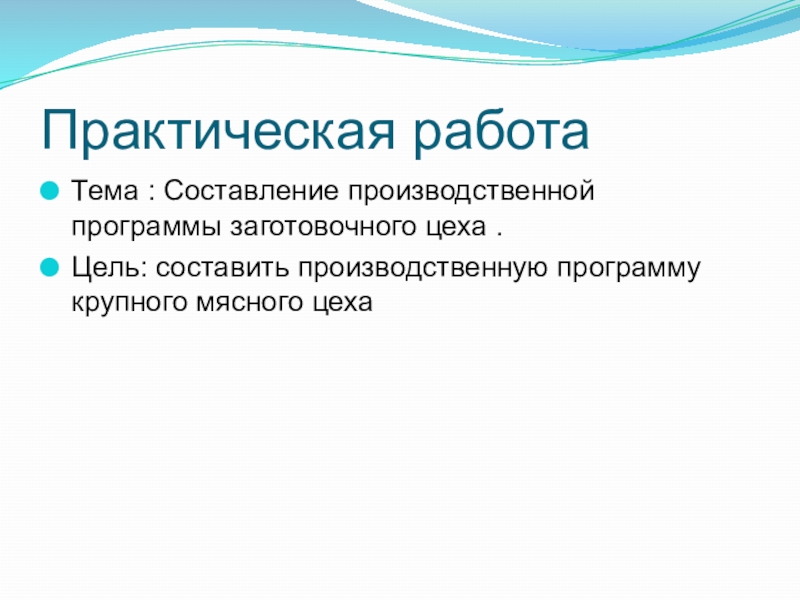 Практическая работа

Тема : Составление производственной программы заготовочного цеха .

Цель: составить производственную программу крупного мясного цеха